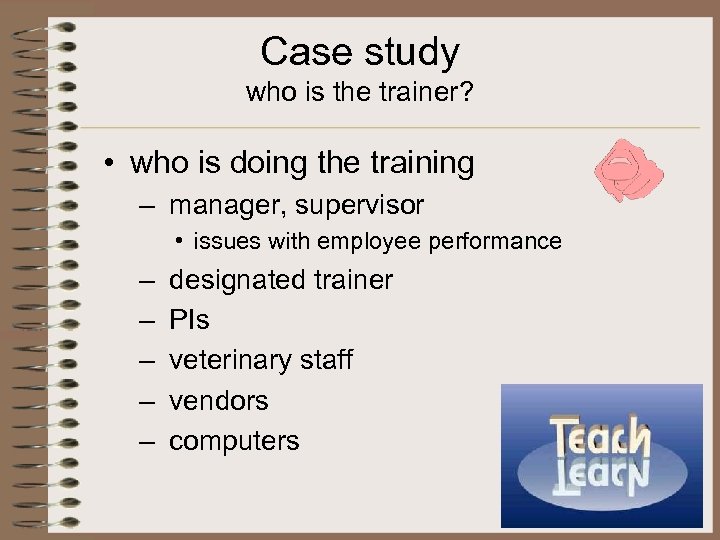 Case study
who is the trainer?

• who is doing the training
  – manager, supervisor
    • issues with employee performance
  – designated trainer
  – PIs
  – veterinary staff
  – vendors
  – computers

Teach
Learn